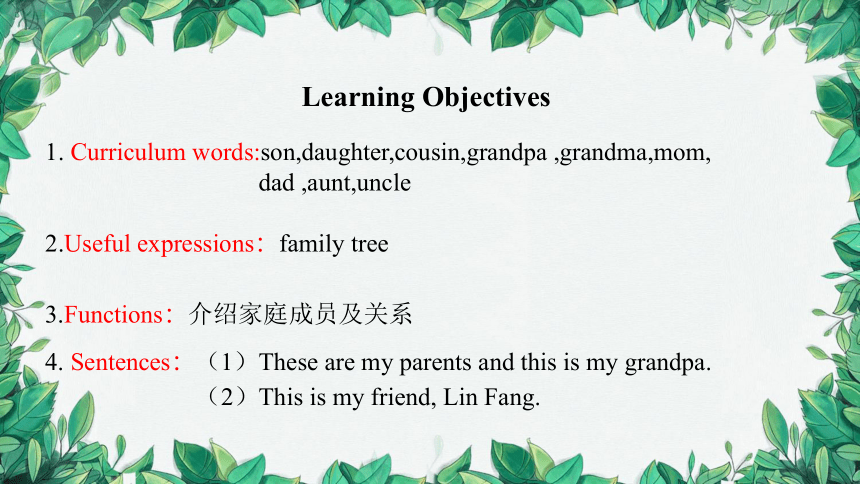 Learning Objectives

1. Curriculum words:son,daughter,cousin,grandpa ,grandma,mom, dad ,aunt,uncle

2.Useful expressions：family tree

3.Functions：介绍家庭成员及关系

4. Sentences：（1）These are my parents and this is my grandpa.
（2）This is my friend, Lin Fang.